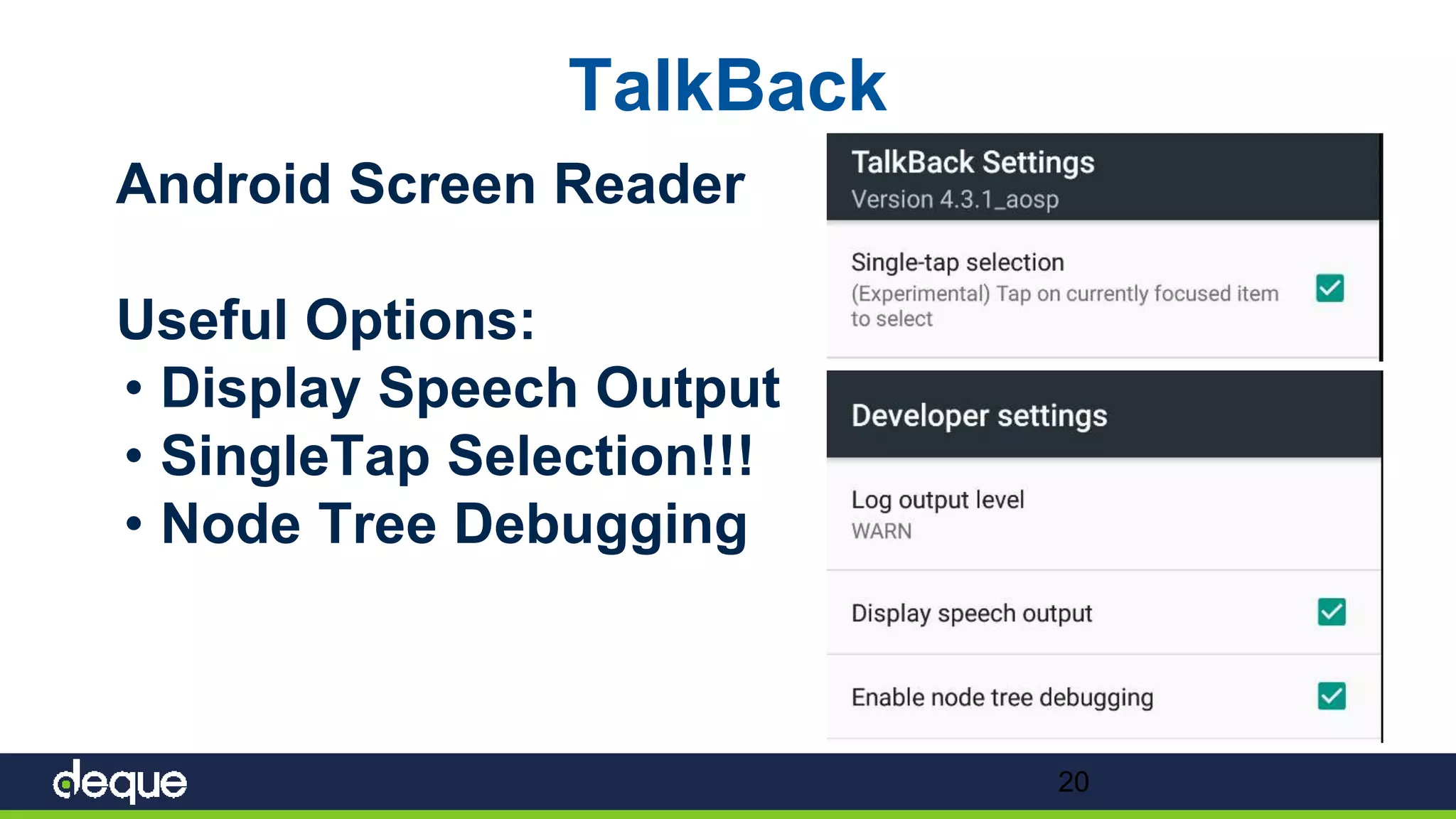 TalkBack

Android Screen Reader

Useful Options:
• Display Speech Output
• SingleTap Selection!!!
• Node Tree Debugging

TalkBack Settings
Version 4.3.1_aosp

Single-tap selection
(Experimental) Tap on currently focused item to select

Developer settings

Log output level
WARN

Display speech output

Enable node tree debugging

deque

20